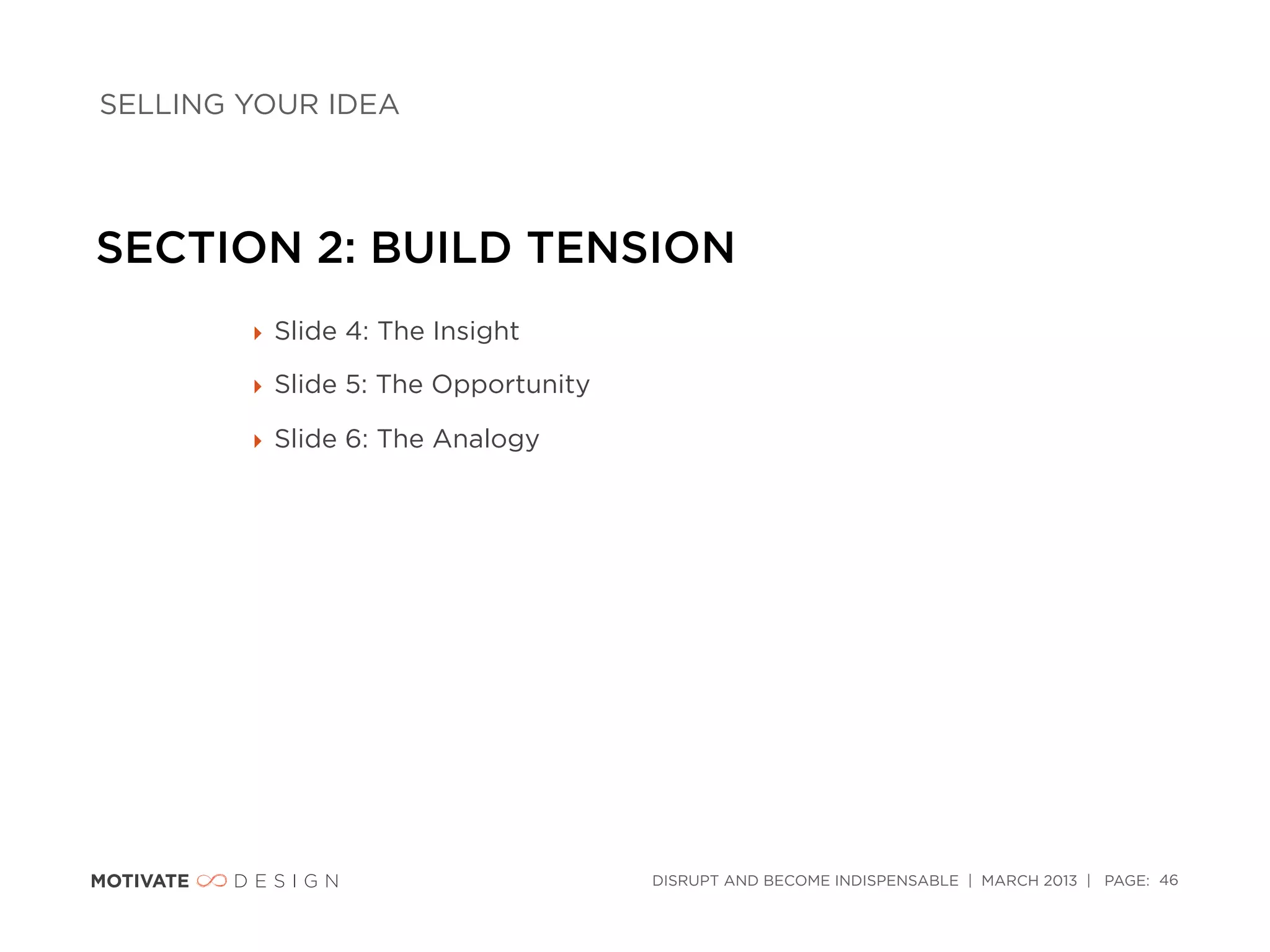 SELLING YOUR IDEA

SECTION 2: BUILD TENSION

Slide 4: The Insight

Slide 5: The Opportunity

Slide 6: The Analogy

MOTIVATE DESIGN

DISRUPT AND BECOME INDISPENSABLE | MARCH 2013 | PAGE: 46